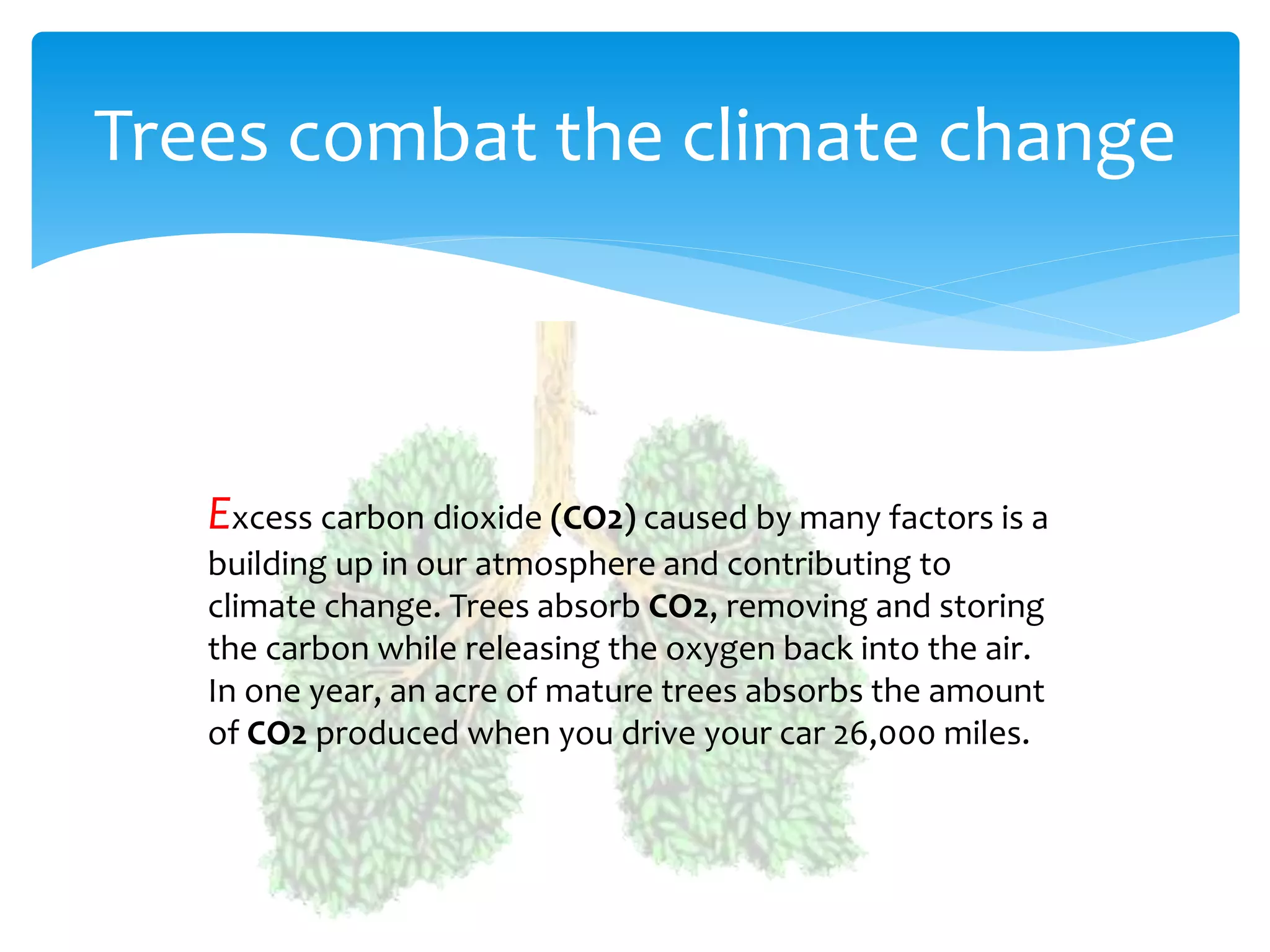 Trees combat the climate change

Excess carbon dioxide (CO2) caused by many factors is a building up in our atmosphere and contributing to climate change. Trees absorb CO2, removing and storing the carbon while releasing the oxygen back into the air. In one year, an acre of mature trees absorbs the amount of CO2 produced when you drive your car 26,000 miles.